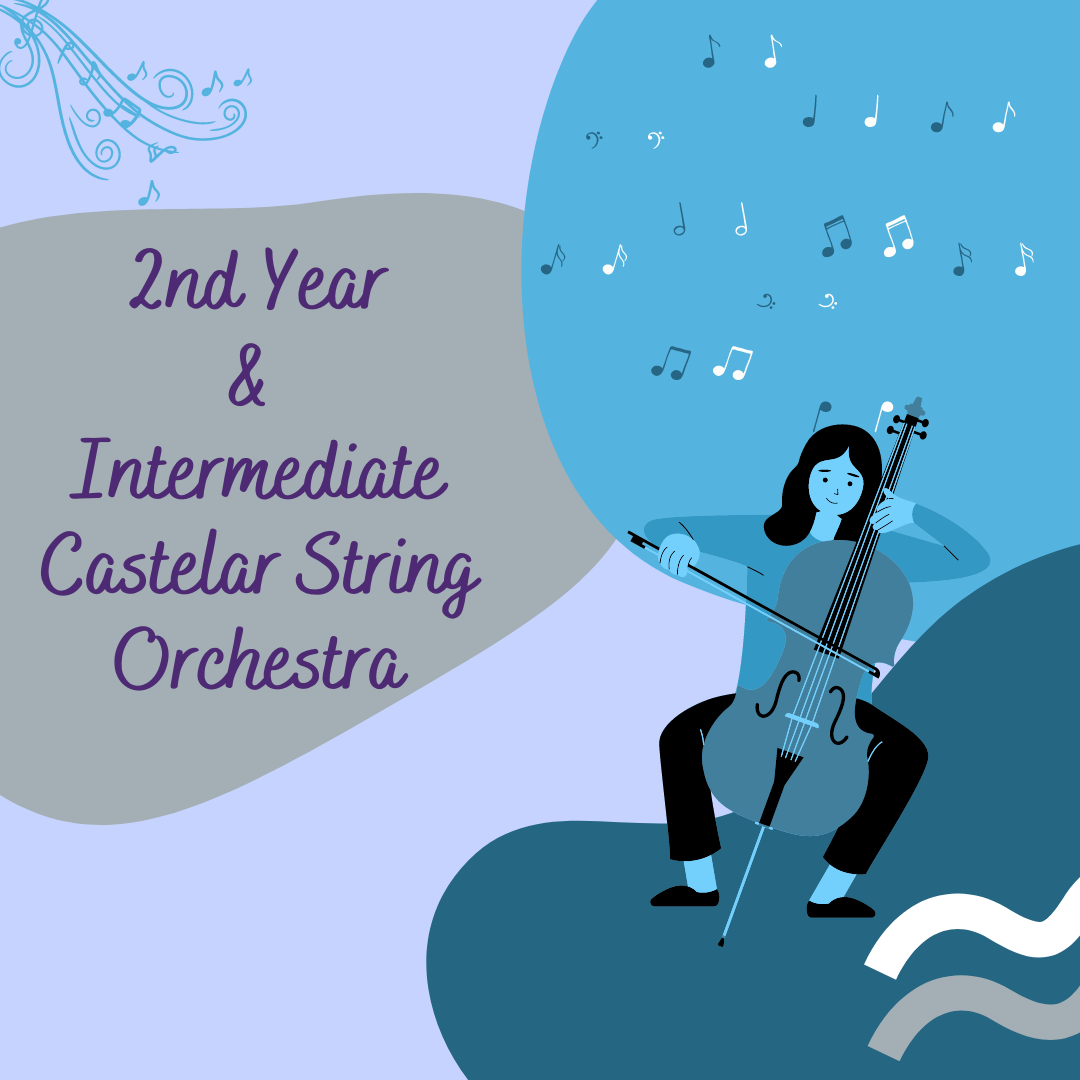 2nd Year
&
Intermediate
Castelar String
Orchestra